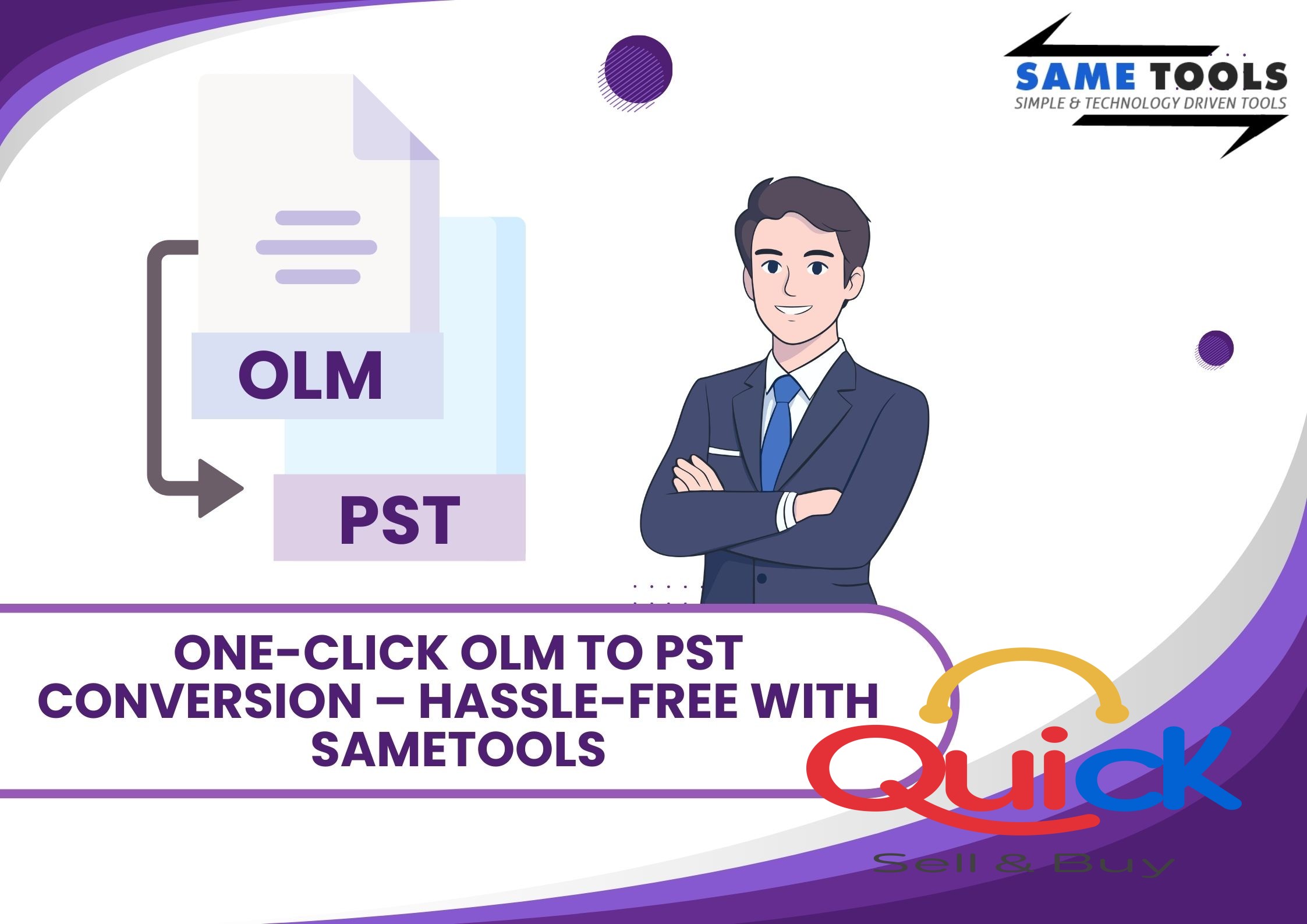 SAME TOOLS
SIMPLE & TECHNOLOGY DRIVEN TOOLS

OLM

PST

ONE-CLICK OLM TO PST CONVERSION – HASSLE-FREE WITH SAMETOOLS

Quick
Sell & Buy